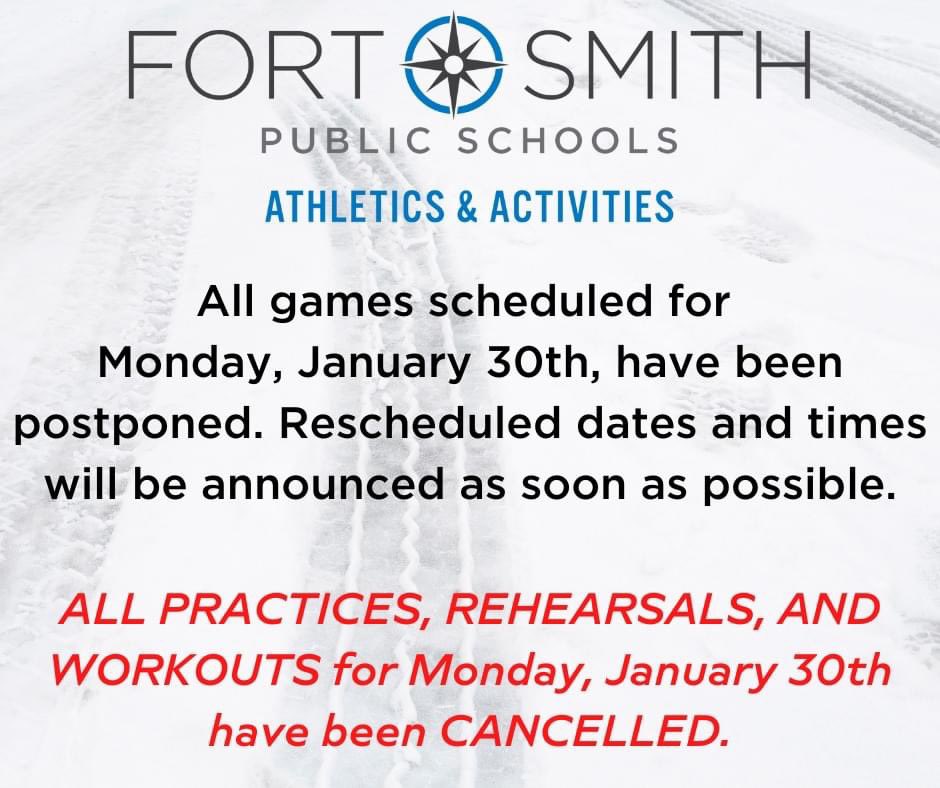 FORT SMITH
PUBLIC SCHOOLS
ATHLETICS & ACTIVITIES

All games scheduled for Monday, January 30th, have been postponed. Rescheduled dates and times will be announced as soon as possible.

ALL PRACTICES, REHEARSALS, AND WORKOUTS for Monday, January 30th have been CANCELLED.